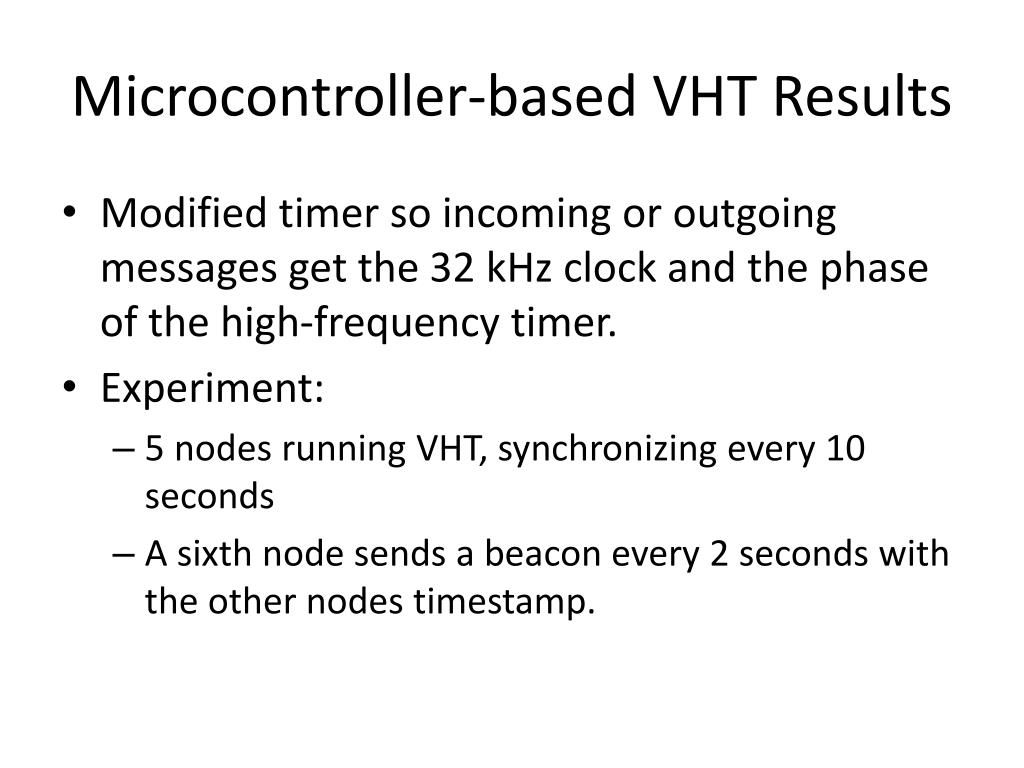 Microcontroller-based VHT Results

• Modified timer so incoming or outgoing messages get the 32 kHz clock and the phase of the high-frequency timer.
• Experiment:
– 5 nodes running VHT, synchronizing every 10 seconds
– A sixth node sends a beacon every 2 seconds with the other nodes timestamp.